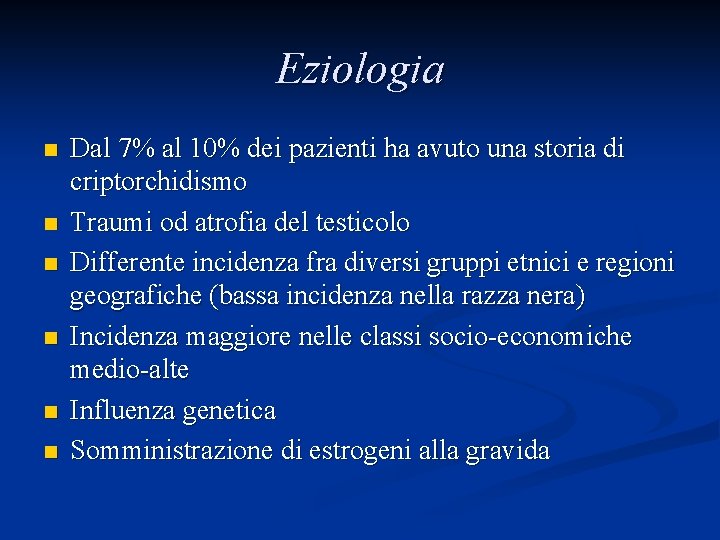 Eziologia

- Dal 7% al 10% dei pazienti ha avuto una storia di criptorchidismo
- Traumi od atrofia del testicolo
- Differente incidenza fra diversi gruppi etnici e regioni geografiche (bassa incidenza nella razza nera)
- Incidenza maggiore nelle classi socio-economiche medio-alte
- Influenza genetica
- Somministrazione di estrogeni alla gravida